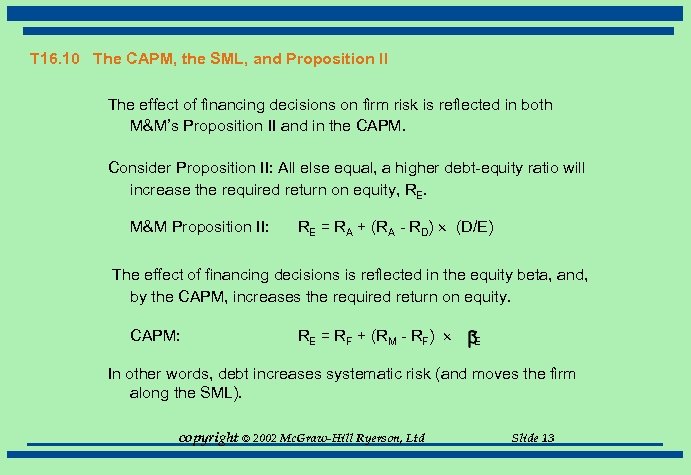 T16.10 The CAPM, the SML, and Proposition II

The effect of financing decisions on firm risk is reflected in both M&M's Proposition II and in the CAPM.

Consider Proposition II: All else equal, a higher debt-equity ratio will increase the required return on equity, $R_E$.

M&M Proposition II: $R_E = R_A + (R_A - R_D) \times (D/E)$

The effect of financing decisions is reflected in the equity beta, and, by the CAPM, increases the required return on equity.

CAPM: $R_E = R_F + (R_M - R_F) \times \beta_E$

In other words, debt increases systematic risk (and moves the firm along the SML).

copyright © 2002 McGraw-Hill Ryerson, Ltd Slide 13